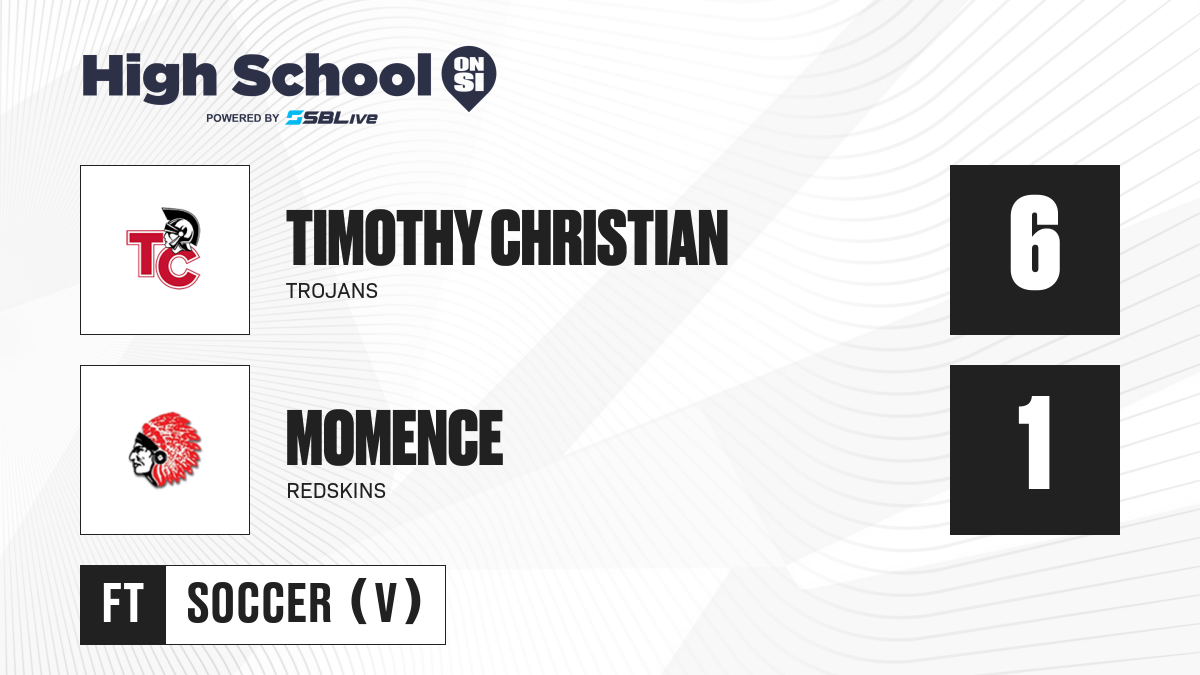 High School ON SI
POWERED BY SBLive

TC

TIMOTHY CHRISTIAN
TROJANS

6

MOMENCE
REDSKINS

1

FT SOCCER (V)